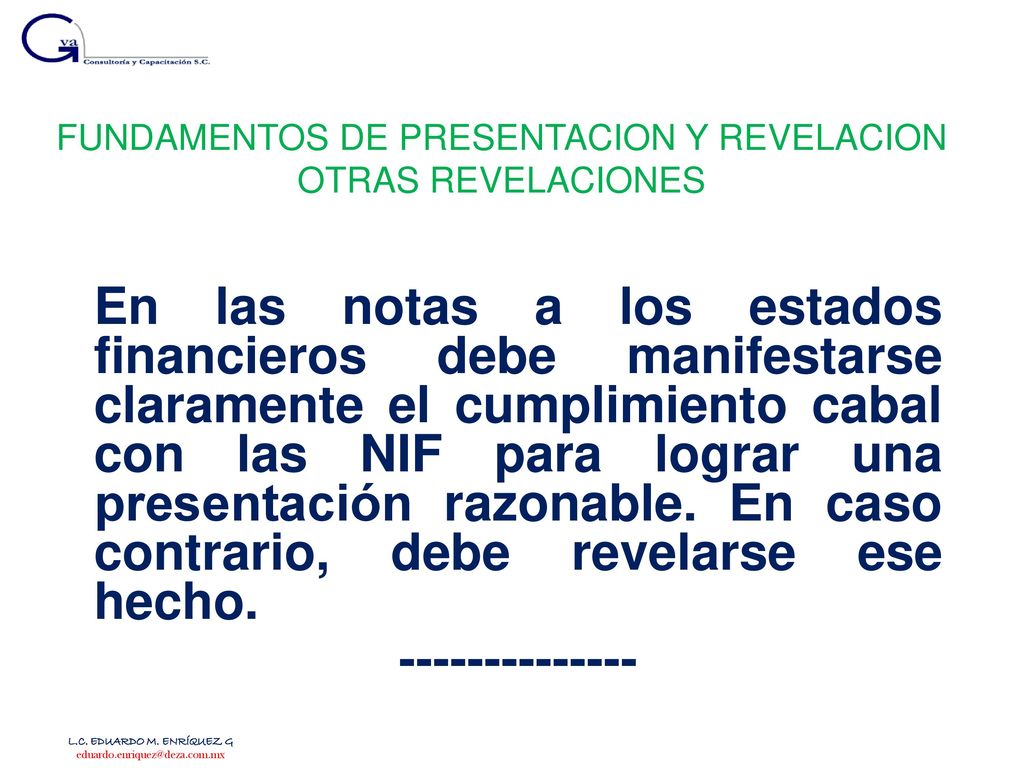 Gva
Consultoría y Capacitación S.C.

FUNDAMENTOS DE PRESENTACION Y REVELACION
OTRAS REVELACIONES

En las notas a los estados financieros debe manifestarse claramente el cumplimiento cabal con las NIF para lograr una presentación razonable. En caso contrario, debe revelarse ese hecho.

--------------

L.C. EDUARDO M. ENRÍQUEZ G
eduardo.enriquez@deza.com.mx